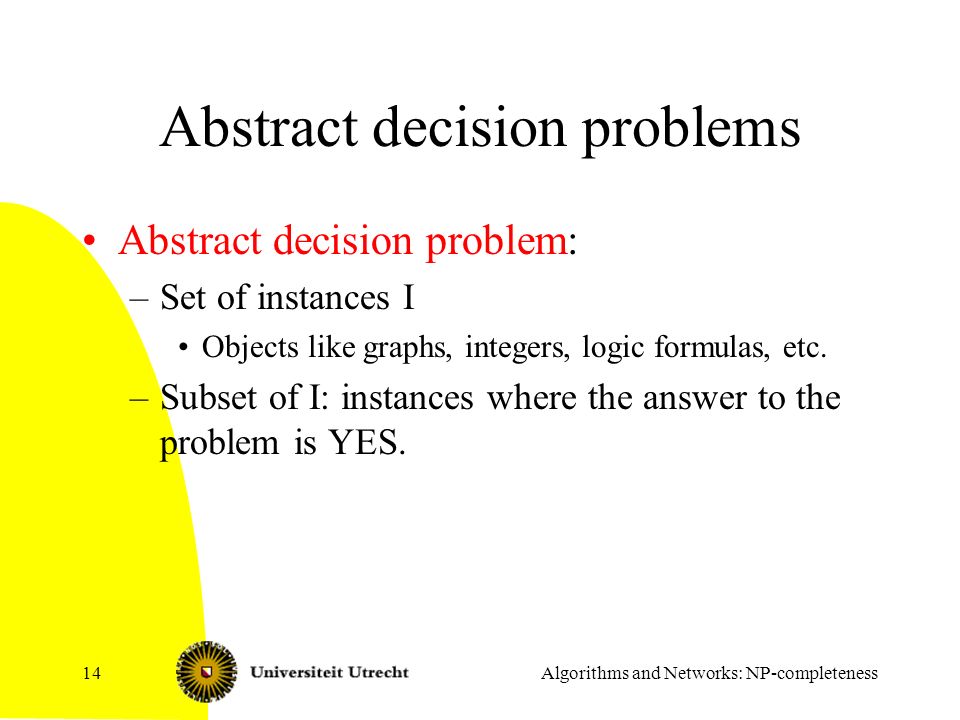 Abstract decision problems

• Abstract decision problem:
– Set of instances I
• Objects like graphs, integers, logic formulas, etc.
– Subset of I: instances where the answer to the problem is YES.

14

Universiteit Utrecht

Algorithms and Networks: NP-completeness